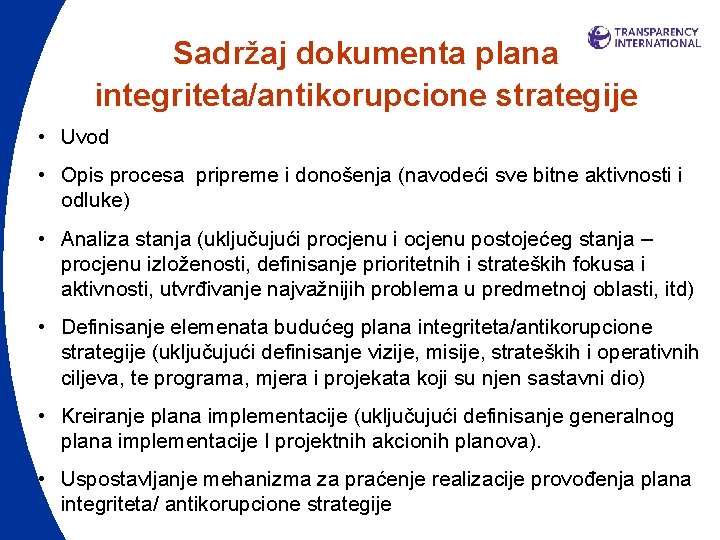 TRANSPARENCY INTERNATIONAL

Sadržaj dokumenta plana integriteta/antikorupcione strategije

• Uvod

• Opis procesa pripreme i donošenja (navodeći sve bitne aktivnosti i odluke)

• Analiza stanja (uključujući procjenu i ocjenu postojećeg stanja – procjenu izloženosti, definisanje prioritetnih i strateških fokusa i aktivnosti, utvrđivanje najvažnijih problema u predmetnoj oblasti, itd)

• Definisanje elemenata budućeg plana integriteta/antikorupcione strategije (uključujući definisanje vizije, misije, strateških i operativnih ciljeva, te programa, mjera i projekata koji su njen sastavni dio)

• Kreiranje plana implementacije (uključujući definisanje generalnog plana implementacije I projektnih akcionih planova).

• Uspostavljanje mehanizma za praćenje realizacije provođenja plana integriteta/ antikorupcione strategije